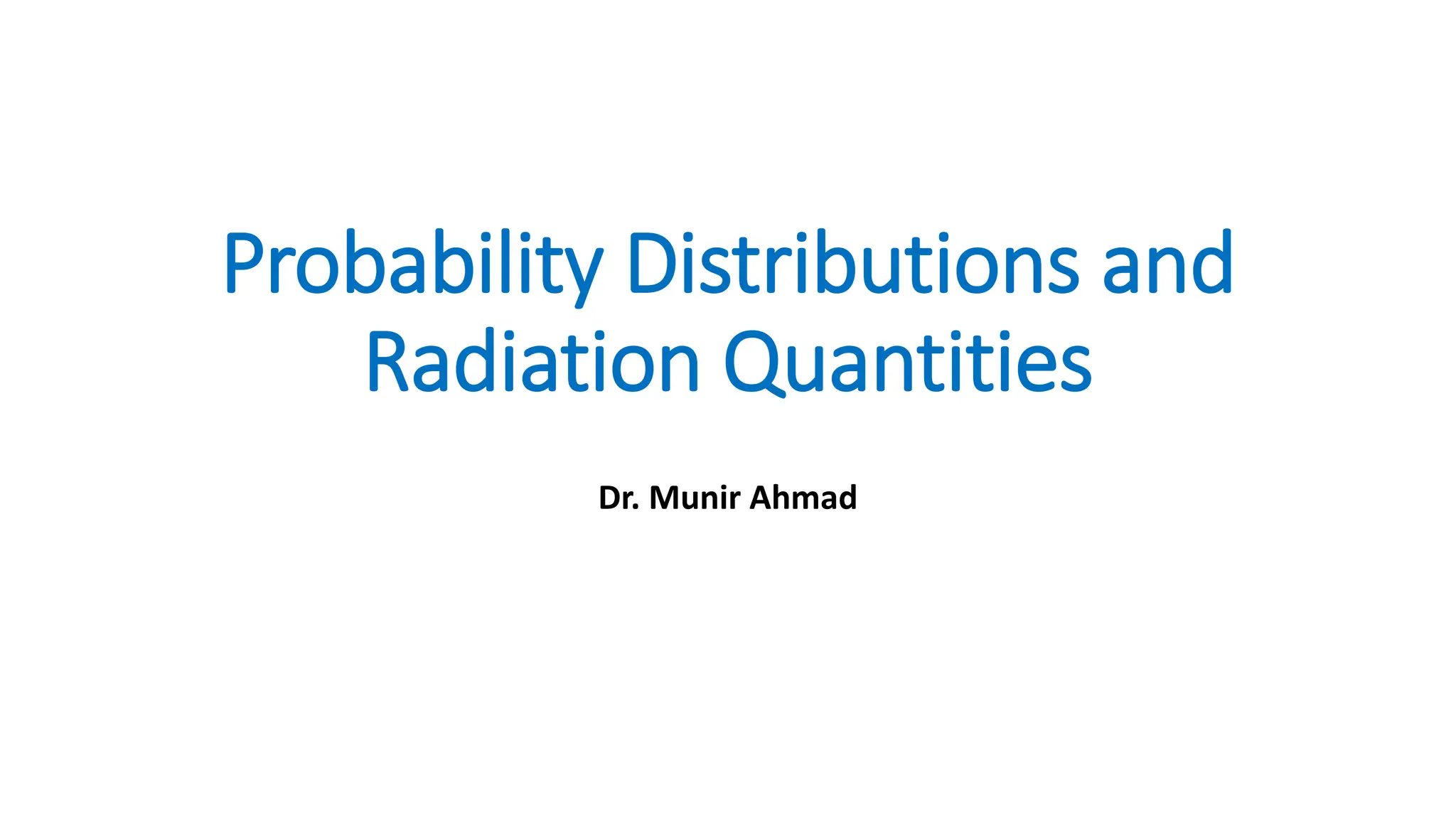 Probability Distributions and Radiation Quantities

Dr. Munir Ahmad